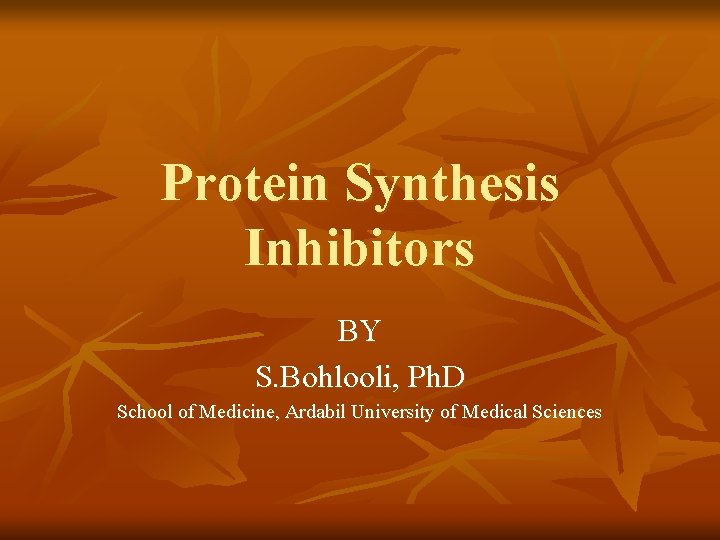 Protein Synthesis Inhibitors

BY

S.Bohlooli, PhD

School of Medicine, Ardabil University of Medical Sciences